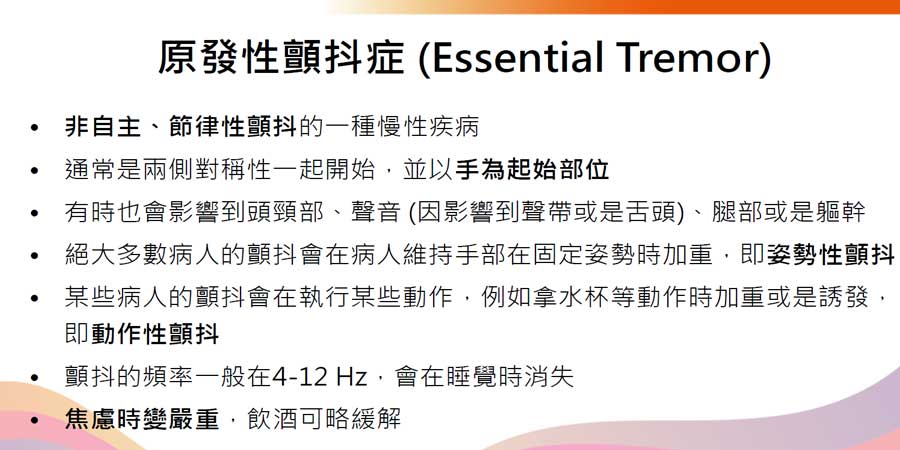 原發性顫抖症 (Essential Tremor)

• 非自主、節律性顫抖的一種慢性疾病
• 通常是兩側對稱性一起開始，並以手為起始部位
• 有時也會影響到頭頸部、聲音 (因影響到聲帶或是舌頭)、腿部或是軀幹
• 絕大多數病人的顫抖會在病人維持手部在固定姿勢時加重，即姿勢性顫抖
• 某些病人的顫抖會在執行某些動作，例如拿水杯等動作時加重或是誘發，即動作性顫抖
• 顫抖的頻率一般在4-12 Hz，會在睡覺時消失
• 焦慮時變嚴重，飲酒可略緩解